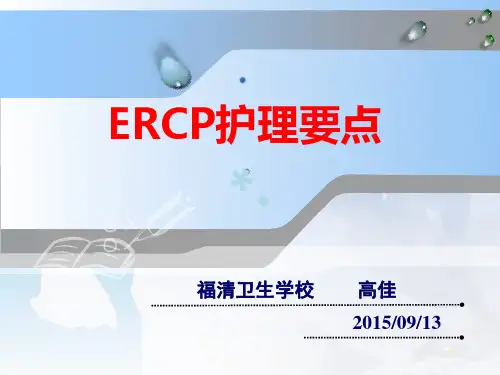 ERCP护理要点

福清卫生学校　高佳

2015/09/13